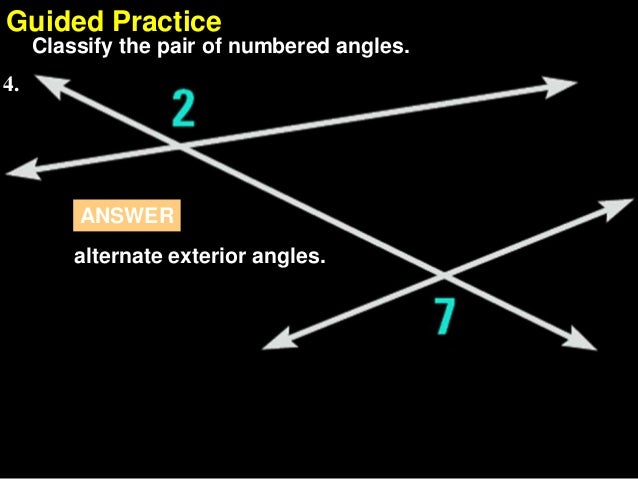 Guided Practice

Classify the pair of numbered angles.

4.

2

ANSWER

alternate exterior angles.

7